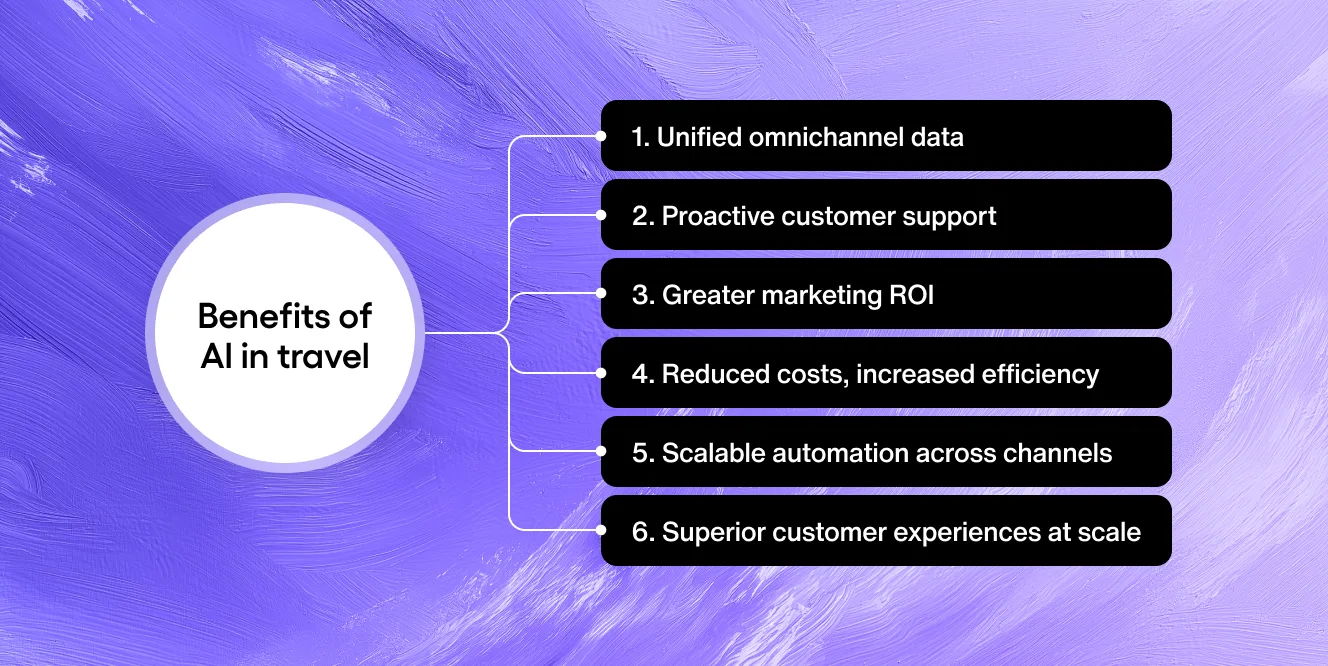 Benefits of AI in travel

1. Unified omnichannel data

2. Proactive customer support

3. Greater marketing ROI

4. Reduced costs, increased efficiency

5. Scalable automation across channels

6. Superior customer experiences at scale